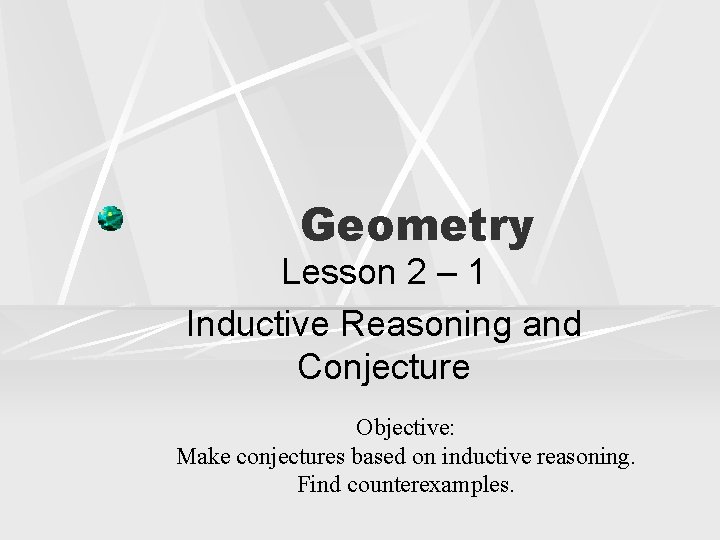 Geometry

Lesson 2 – 1

Inductive Reasoning and Conjecture

Objective:
Make conjectures based on inductive reasoning.
Find counterexamples.